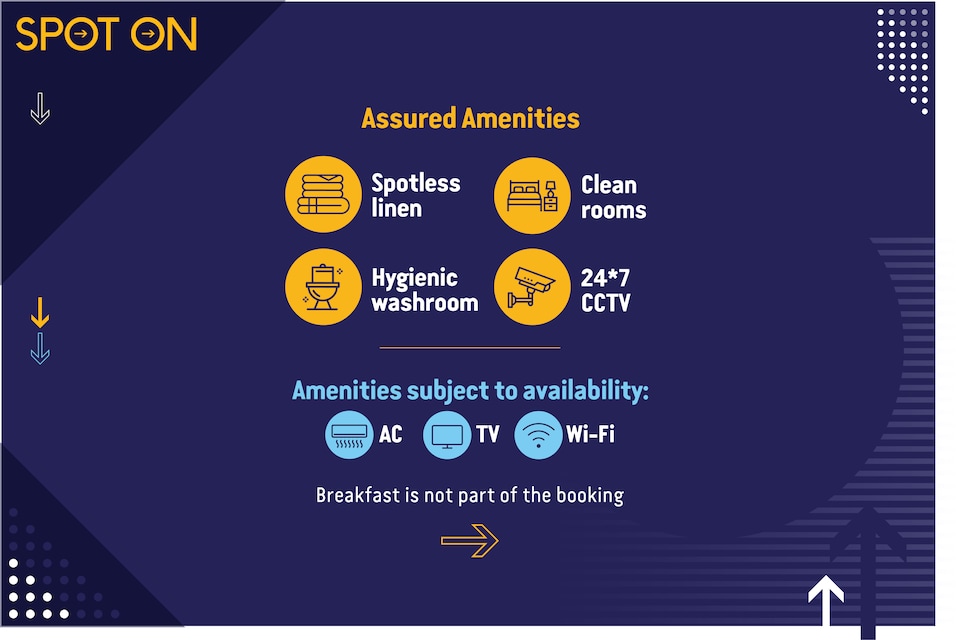 SPOT ON

Assured Amenities

Spotless linen

Clean rooms

Hygienic washroom

24*7 CCTV

Amenities subject to availability:

AC

TV

Wi-Fi

Breakfast is not part of the booking